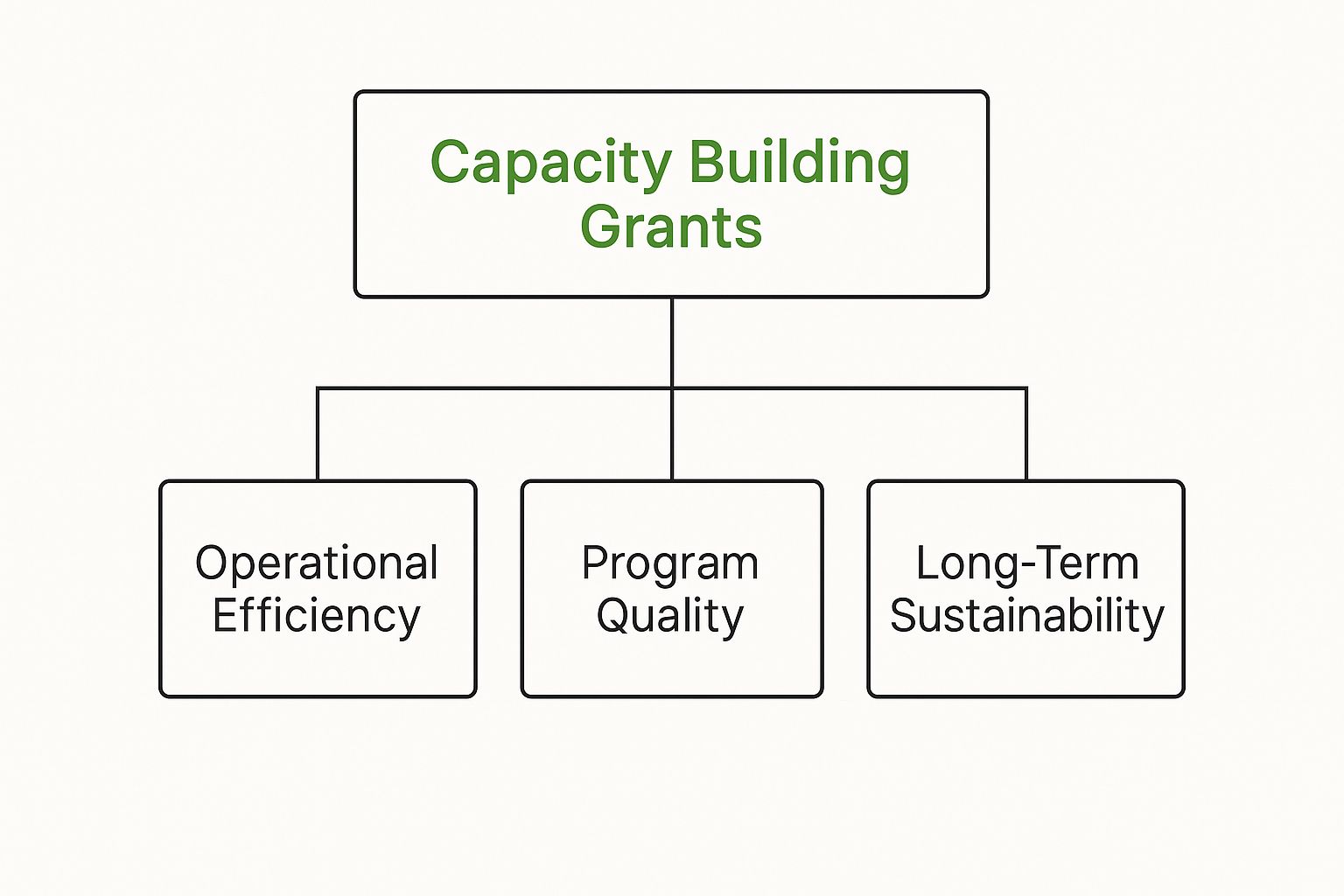 Capacity Building Grants

Operational Efficiency

Program Quality

Long-Term Sustainability